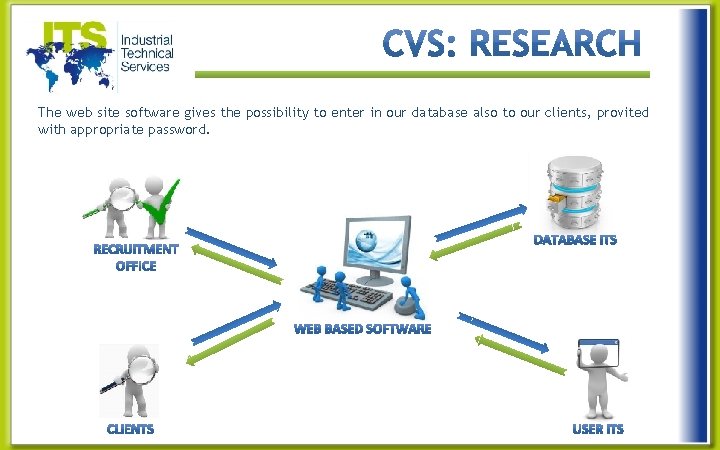 ITS Industrial Technical Services

CVS: RESEARCH

The web site software gives the possibility to enter in our database also to our clients, provited with appropriate password.

RECRUITMENT OFFICE

DATABASE ITS

WEB BASED SOFTWARE

CLIENTS

USER ITS